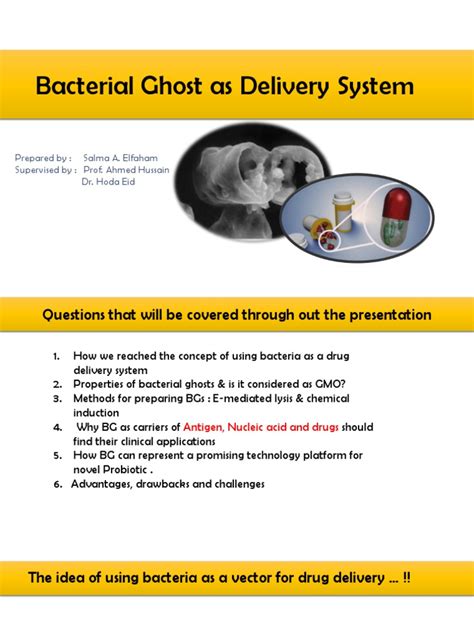 Bacterial Ghost as Delivery System

Prepared by : Salma A. Elfaham
Supervised by : Prof. Ahmed Hussain
Dr. Hoda Eid

Questions that will be covered through out the presentation

1. How we reached the concept of using bacteria as a drug delivery system
2. Properties of bacterial ghosts & is it considered as GMO?
3. Methods for preparing BGs : E-mediated lysis & chemical induction
4. Why BG as carriers of Antigen, Nucleic acid and drugs should find their clinical applications
5. How BG can represent a promising technology platform for novel Probiotic .
6. Advantages, drawbacks and challenges

The idea of using bacteria as a vector for drug delivery ... !!